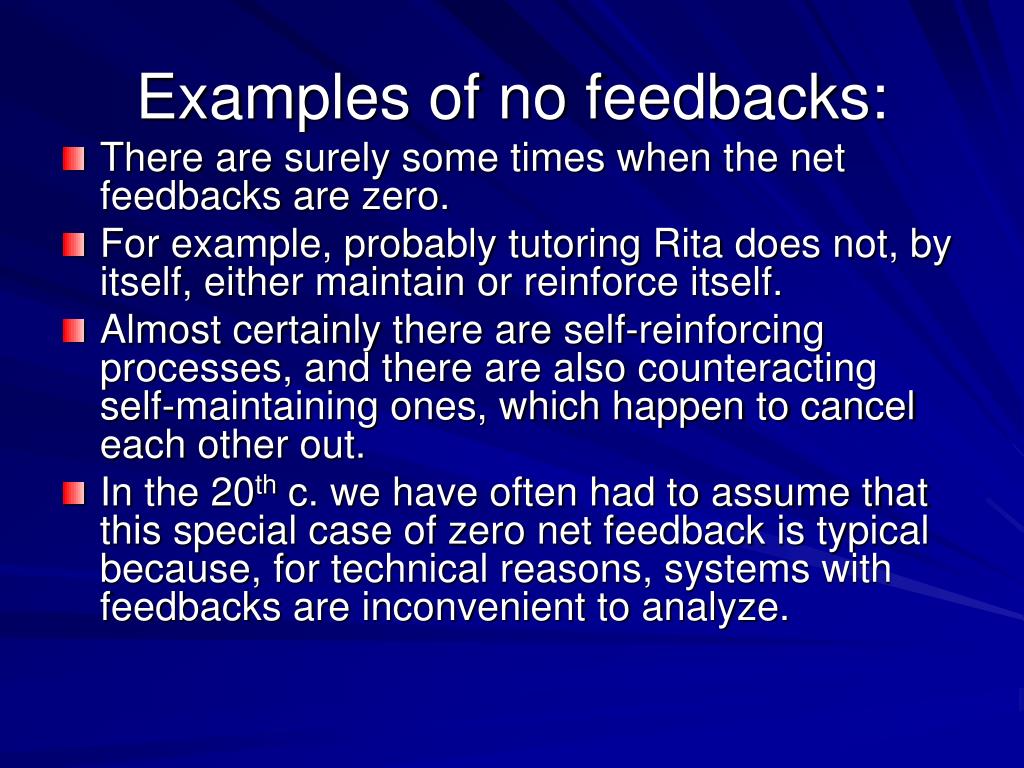 Examples of no feedbacks:

There are surely some times when the net feedbacks are zero.

For example, probably tutoring Rita does not, by itself, either maintain or reinforce itself.

Almost certainly there are self-reinforcing processes, and there are also counteracting self-maintaining ones, which happen to cancel each other out.

In the 20$^{th}$ c. we have often had to assume that this special case of zero net feedback is typical because, for technical reasons, systems with feedbacks are inconvenient to analyze.